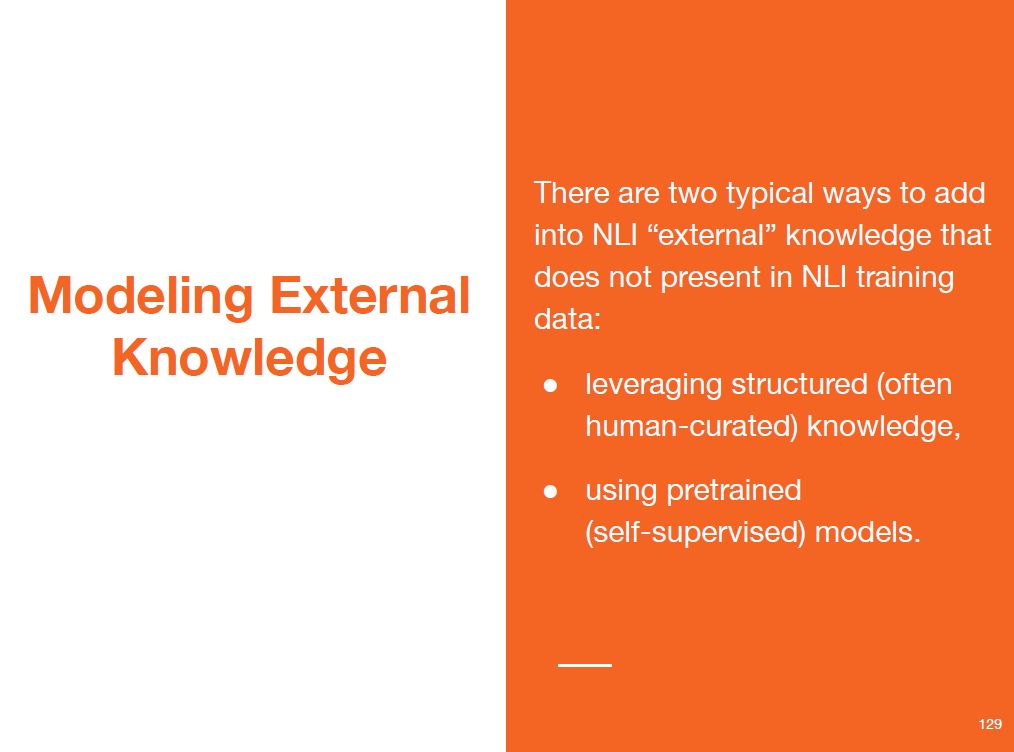 Modeling External Knowledge

There are two typical ways to add into NLI “external” knowledge that does not present in NLI training data:

● leveraging structured (often human-curated) knowledge,

● using pretrained (self-supervised) models.

129